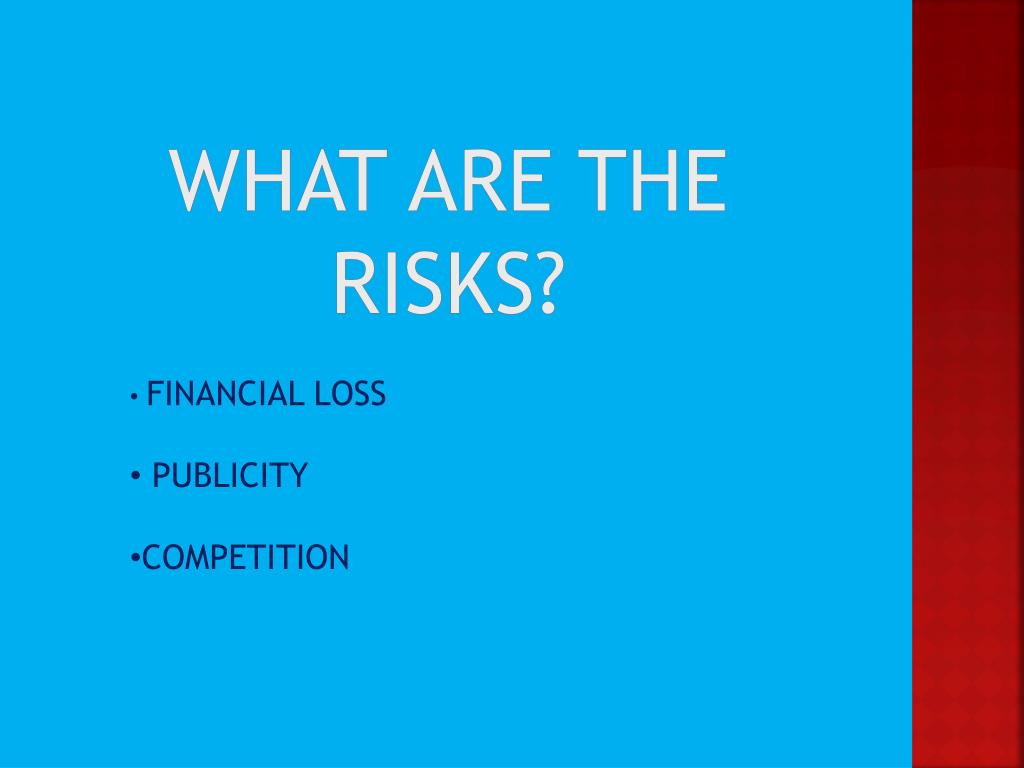 WHAT ARE THE RISKS?

• FINANCIAL LOSS

• PUBLICITY

•COMPETITION